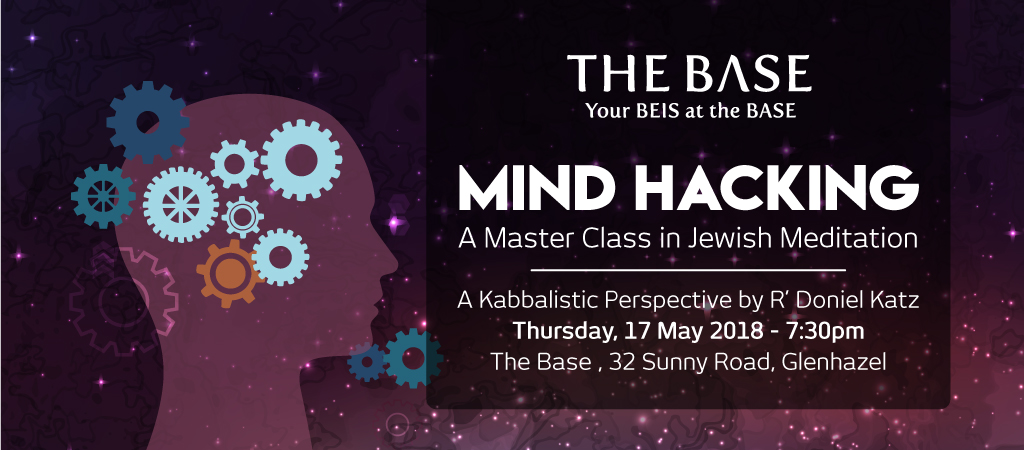 THE BASE
Your BEIS at the BASE

MIND HACKING
A Master Class in Jewish Meditation

A Kabbalistic Perspective by R' Doniel Katz
Thursday, 17 May 2018 - 7:30pm
The Base , 32 Sunny Road, Glenhazel